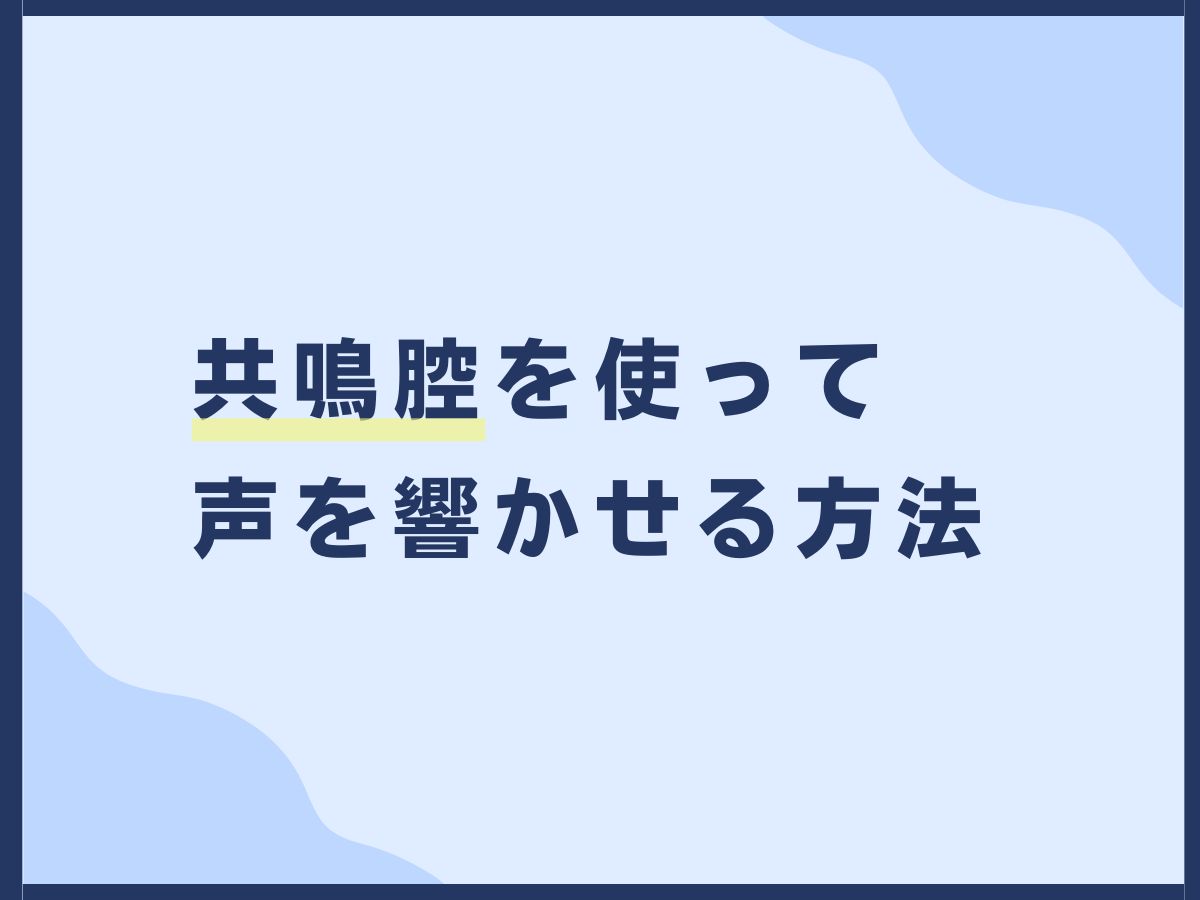 共鳴腔を使って
声を響かせる方法